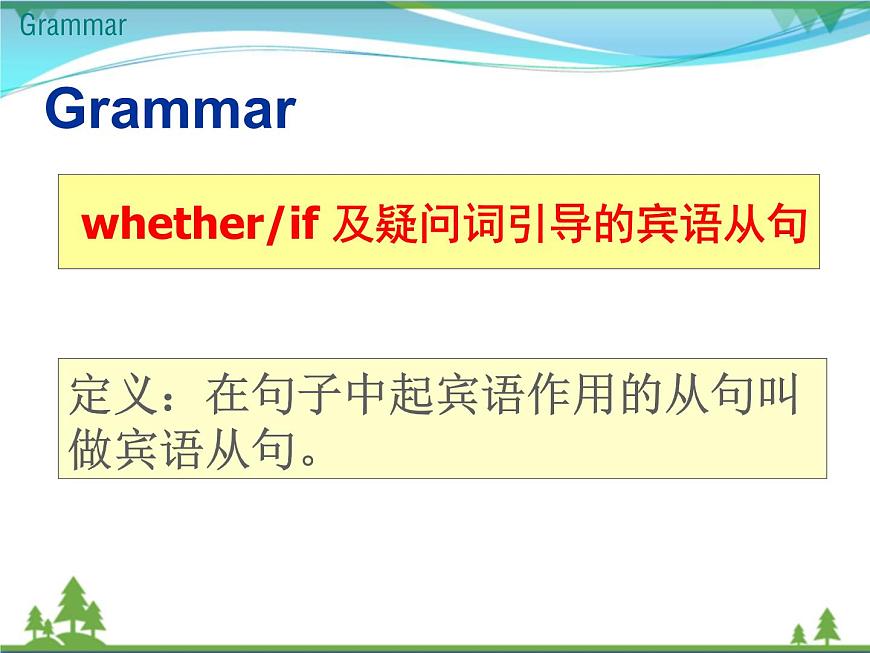 Grammar

Grammar

whether/if 及疑问词引导的宾语从句

定义：在句子中起宾语作用的从句叫做宾语从句。